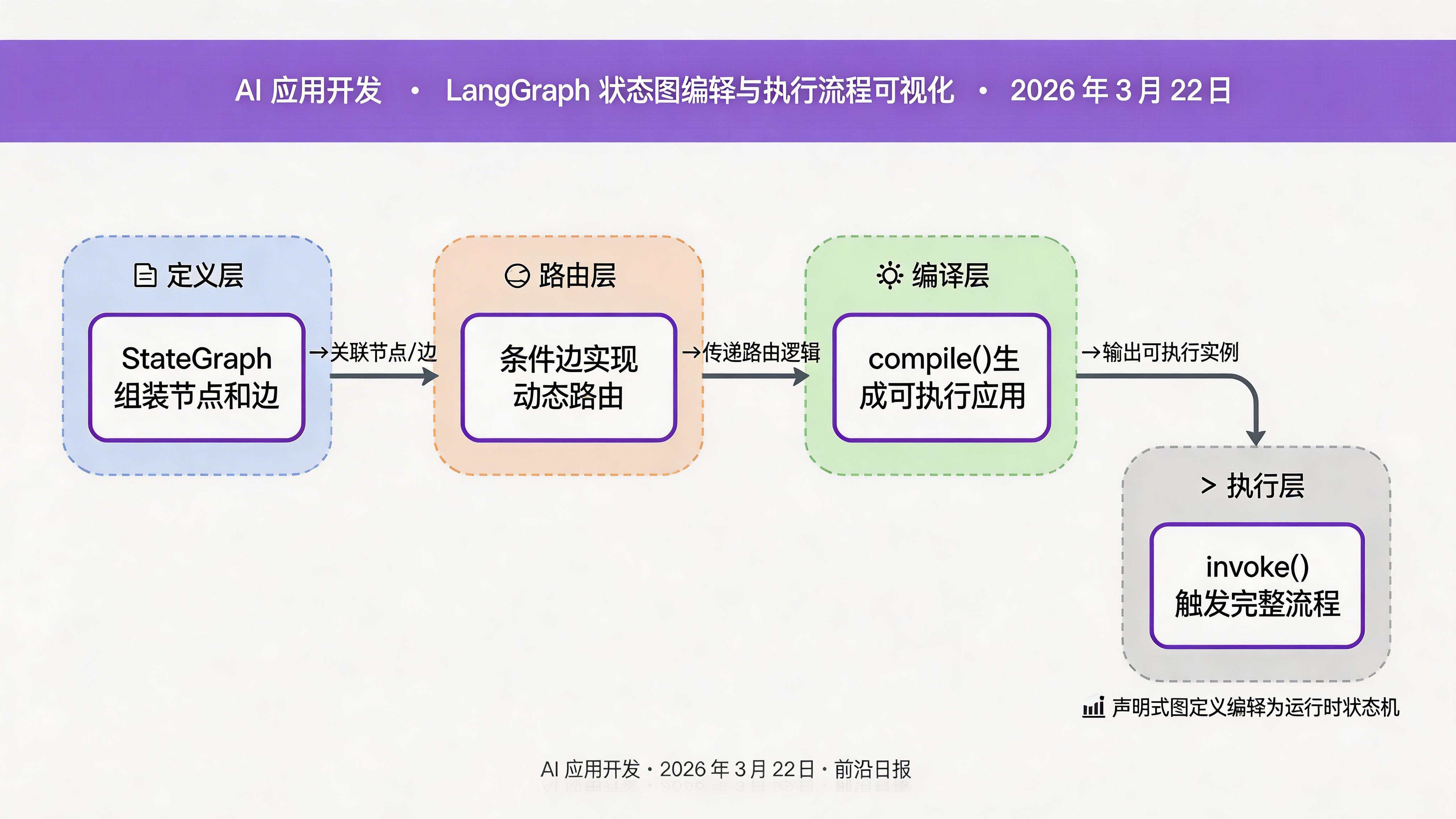 AI 应用开发 • LangGraph 状态图编释与执行流程可视化 • 2026 年 3 月 22 日

定义层

StateGraph 组装节点和边

→关联节点/边

路由层

条件边实现动态路由

→传递路由逻辑

编译层

compile()生成可执行应用

→输出可执行实例

> 执行层

invoke() 触发完整流程

声明式图定义编释为运行时状态机

AI 应用开发 · 2026 年 3 月 22 日 · 前沿日报